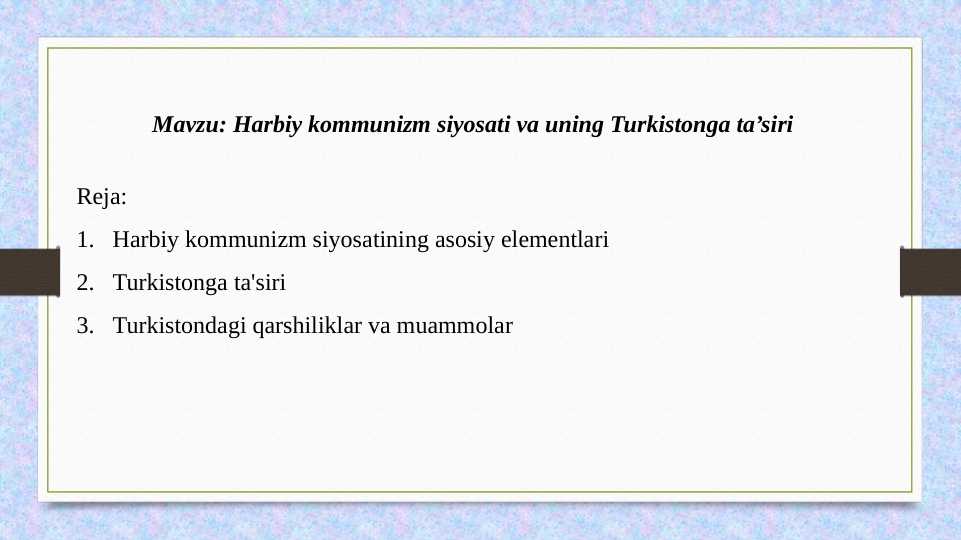 Mavzu: Harbiy kommunizm siyosati va uning Turkistonga ta’siri

Reja:

1. Harbiy kommunizm siyosatining asosiy elementlari
2. Turkistonga ta'siri
3. Turkistondagi qarshiliklar va muammolar